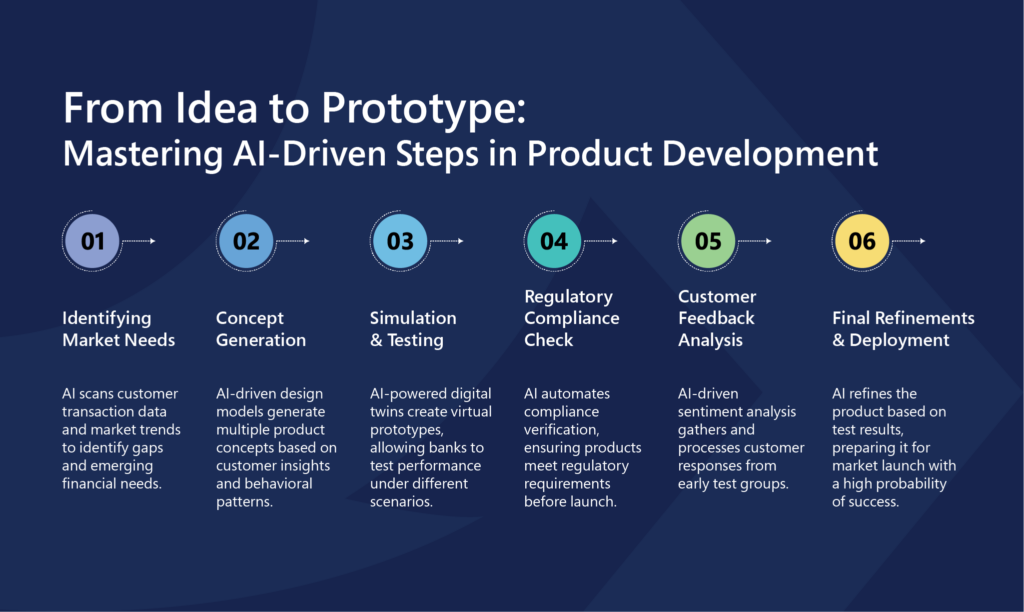 From Idea to Prototype:
Mastering AI-Driven Steps in Product Development

01

Identifying Market Needs

AI scans customer transaction data and market trends to identify gaps and emerging financial needs.

02

Concept Generation

AI-driven design models generate multiple product concepts based on customer insights and behavioral patterns.

03

Simulation & Testing

AI-powered digital twins create virtual prototypes, allowing banks to test performance under different scenarios.

04

Regulatory Compliance Check

AI automates compliance verification, ensuring products meet regulatory requirements before launch.

05

Customer Feedback Analysis

AI-driven sentiment analysis gathers and processes customer responses from early test groups.

06

Final Refinements & Deployment

AI refines the product based on test results, preparing it for market launch with a high probability of success.